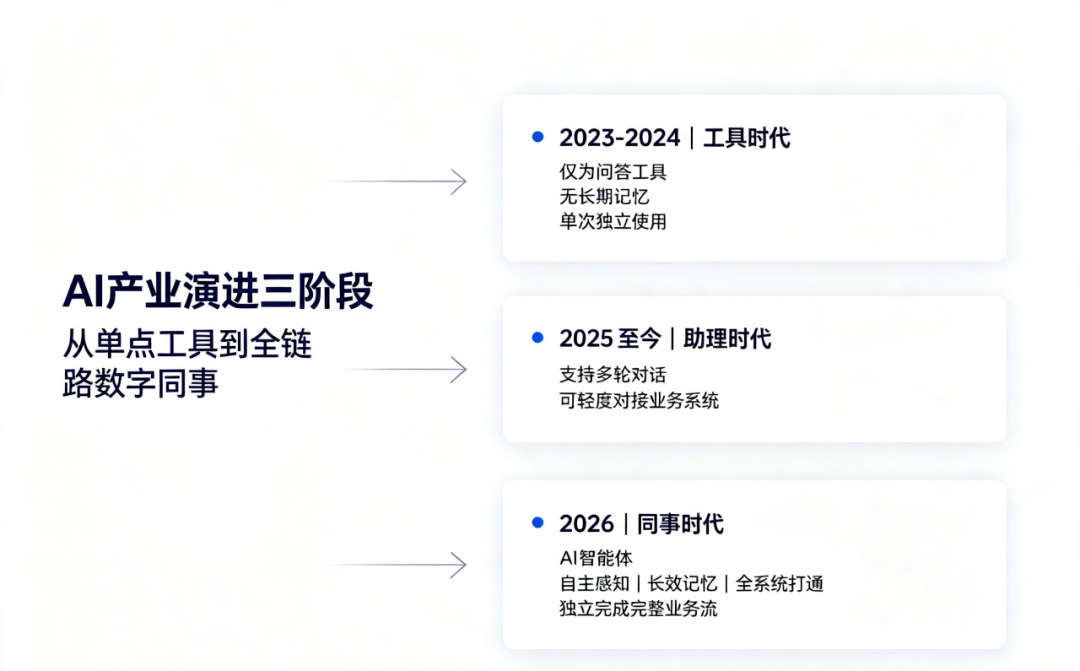 AI产业演进三阶段
从单点工具到全链路数字同事

2023-2024｜工具时代
仅为问答工具
无长期记忆
单次独立使用

2025 至今｜助理时代
支持多轮对话
可轻度对接业务系统

2026｜同事时代
AI智能体
自主感知｜长效记忆｜全系统打通
独立完成完整业务流